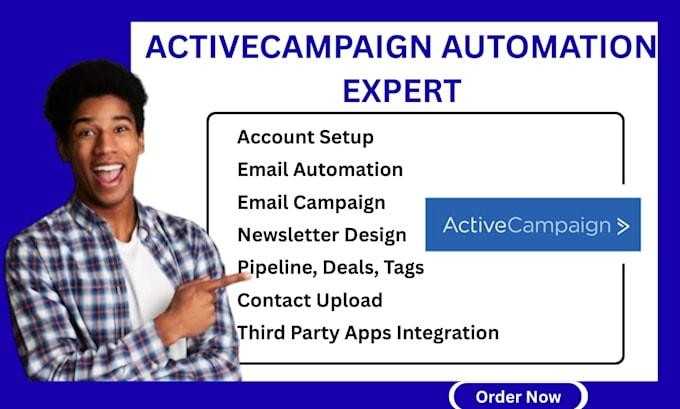 ACTIVECAMPAIGN AUTOMATION EXPERT

Account Setup
Email Automation
Email Campaign
Newsletter Design
Pipeline, Deals, Tags
Contact Upload
Third Party Apps Integration

ActiveCampaign >

Order Now